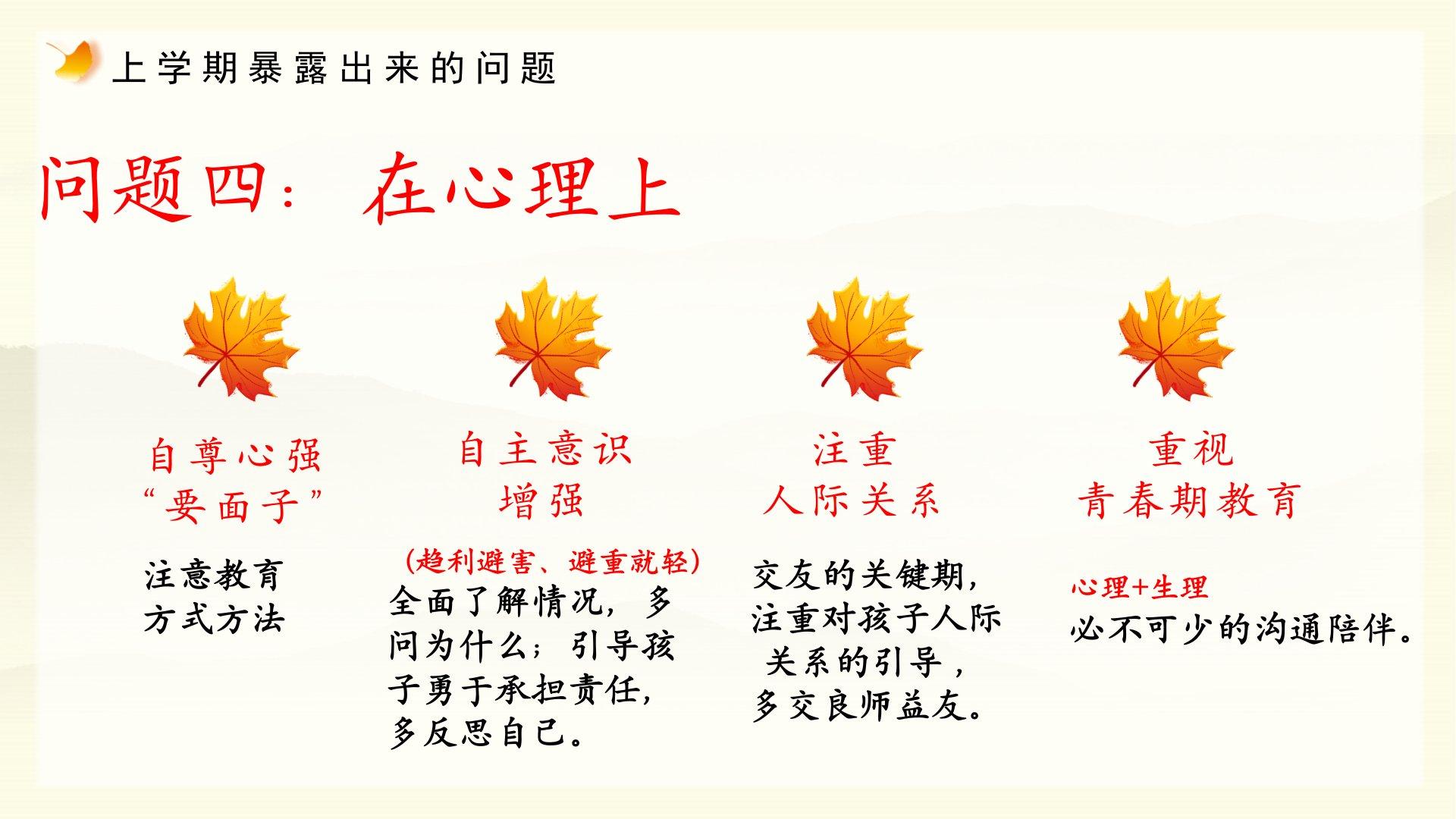 上学期暴露出来的问题

问题四：在心理上

自尊心强
“要面子”

注意教育
方式方法

自主意识
增强

（趋利避害、避重就轻）
全面了解情况，多问为什么；引导孩子勇于承担责任，多反思自己。

注重
人际关系

交友的关键期，注重对孩子人际关系的引导，多交良师益友。

重视
青春期教育

心理+生理
必不可少的沟通陪伴。